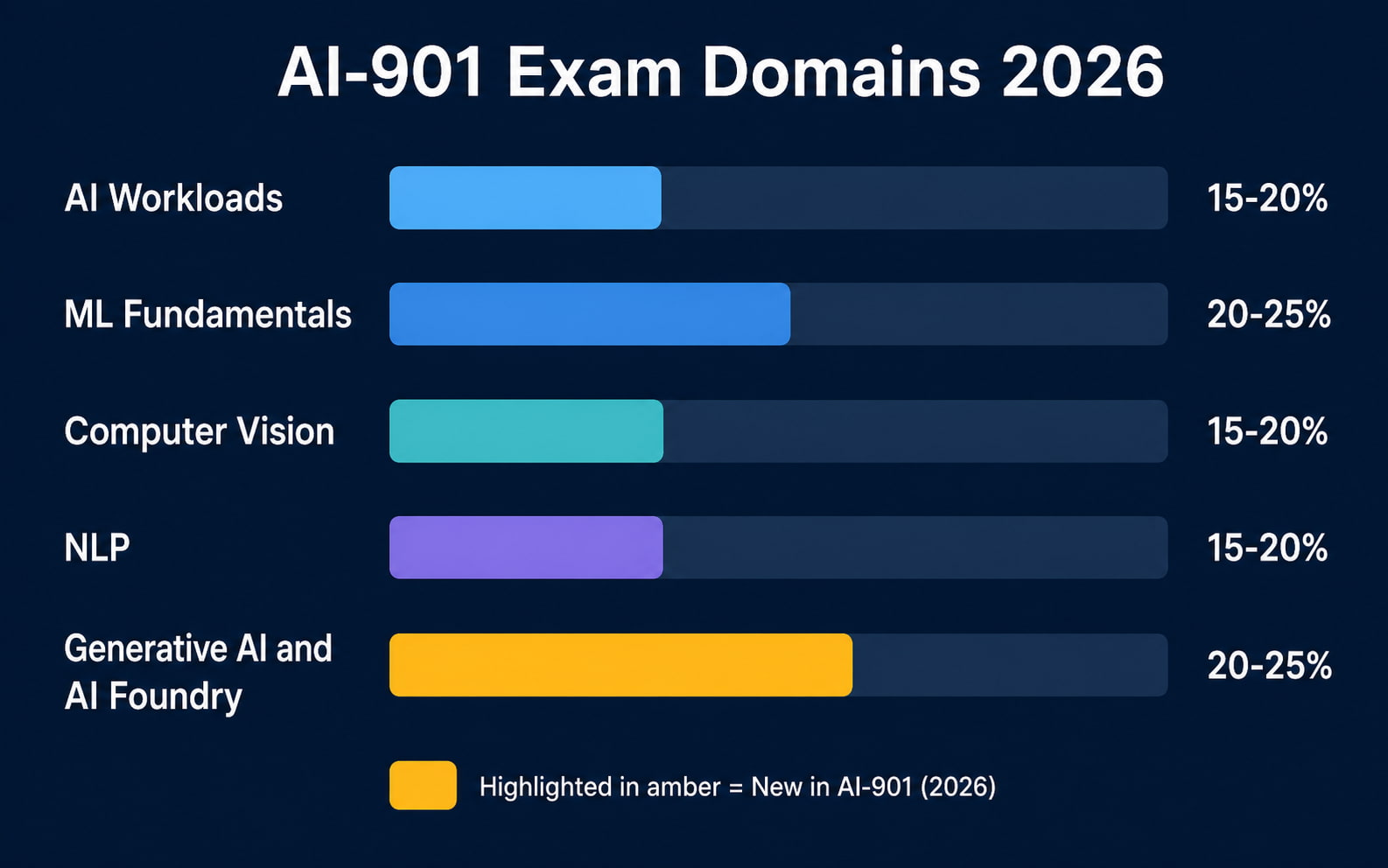 AI-901 Exam Domains 2026

AI Workloads 15-20%

ML Fundamentals 20-25%

Computer Vision 15-20%

NLP 15-20%

Generative AI and AI Foundry 20-25%

Highlighted in amber = New in AI-901 (2026)